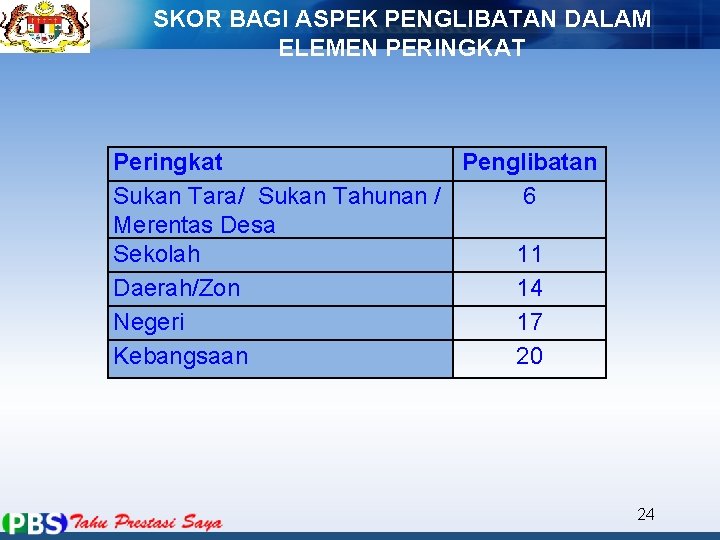 SKOR BAGI ASPEK PENGLIBATAN DALAM ELEMEN PERINGKAT

| Peringkat | Penglibatan |
|---|---|
| Sukan Tara/ Sukan Tahunan / Merentas Desa | 6 |
| Sekolah | 11 |
| Daerah/Zon | 14 |
| Negeri | 17 |
| Kebangsaan | 20 |

24

PBS Tahu Prestasi Saya